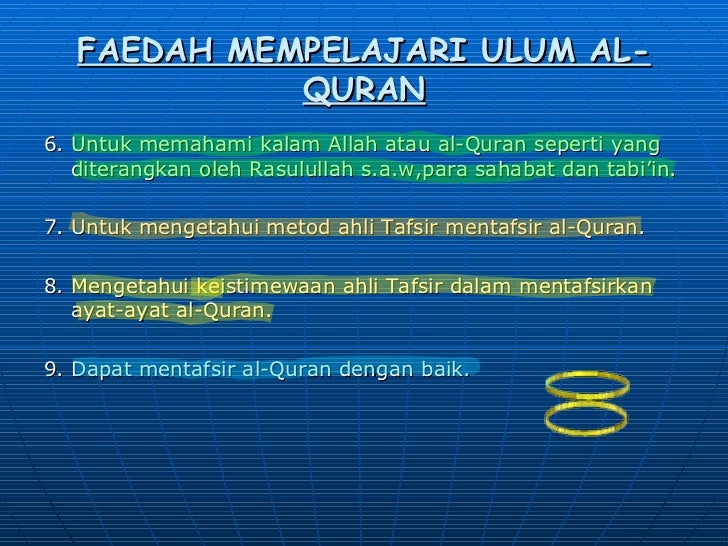 FAEDAH MEMPELAJARI ULUM AL-QURAN

6. Untuk memahami kalam Allah atau al-Quran seperti yang diterangkan oleh Rasulullah s.a.w,para sahabat dan tabi'in.

7. Untuk mengetahui metod ahli Tafsir mentafsir al-Quran.

8. Mengetahui keistimewaan ahli Tafsir dalam mentafsirkan ayat-ayat al-Quran.

9. Dapat mentafsir al-Quran dengan baik.